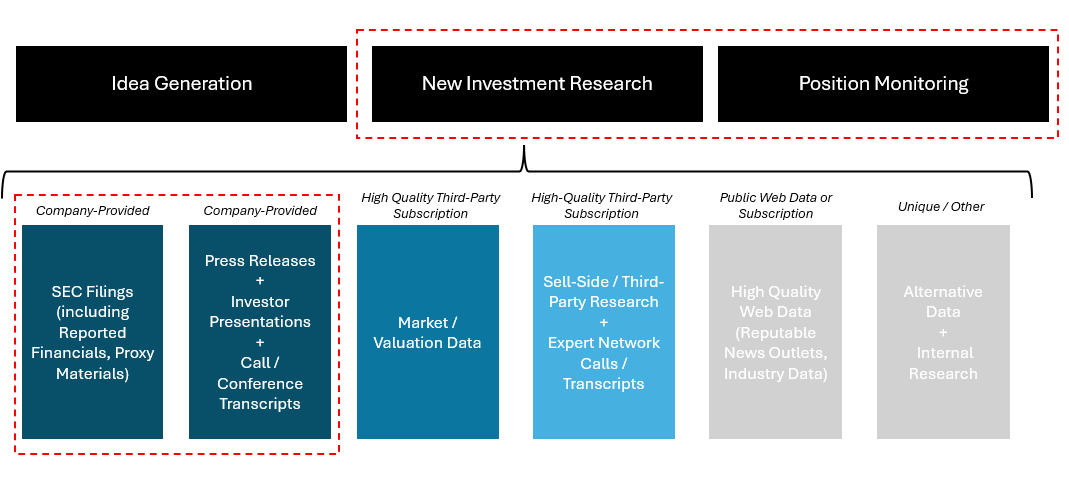 Idea Generation

New Investment Research

Position Monitoring

Company-Provided

SEC Filings (including Reported Financials, Proxy Materials)

Company-Provided

Press Releases + Investor Presentations + Call / Conference Transcripts

High Quality Third-Party Subscription

Market / Valuation Data

High-Quality Third-Party Subscription

Sell-Side / Third-Party Research + Expert Network Calls / Transcripts

Public Web Data or Subscription

High Quality Web Data (Reputable News Outlets, Industry Data)

Unique / Other

Alternative Data + Internal Research